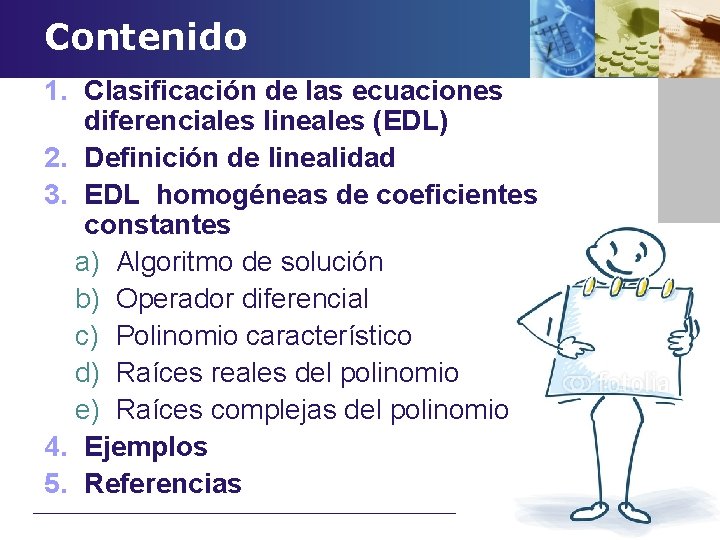 Contenido

1. Clasificación de las ecuaciones diferenciales lineales (EDL)
2. Definición de linealidad
3. EDL homogéneas de coeficientes constantes
a) Algoritmo de solución
b) Operador diferencial
c) Polinomio característico
d) Raíces reales del polinomio
e) Raíces complejas del polinomio
4. Ejemplos
5. Referencias

fotolia